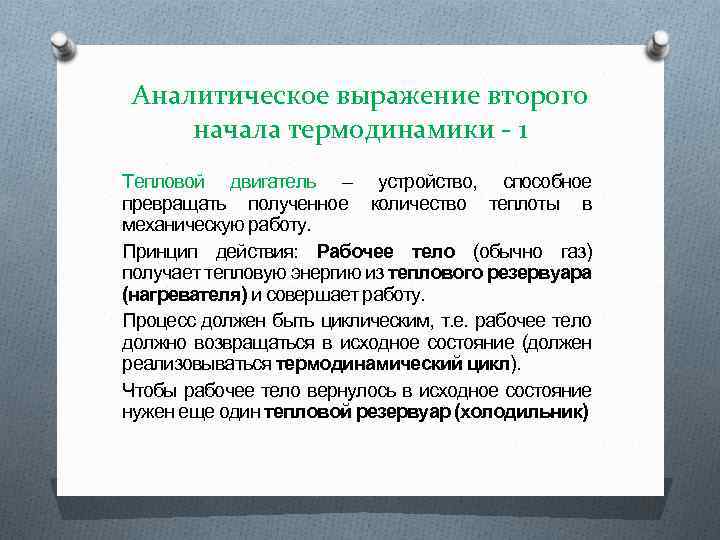 Аналитическое выражение второго начала термодинамики - 1

Тепловой двигатель – устройство, способное превращать полученное количество теплоты в механическую работу.

Принцип действия: Рабочее тело (обычно газ) получает тепловую энергию из теплового резервуара (нагревателя) и совершает работу.

Процесс должен быть циклическим, т.е. рабочее тело должно возвращаться в исходное состояние (должен реализовываться термодинамический цикл).

Чтобы рабочее тело вернулось в исходное состояние нужен еще один тепловой резервуар (холодильник)